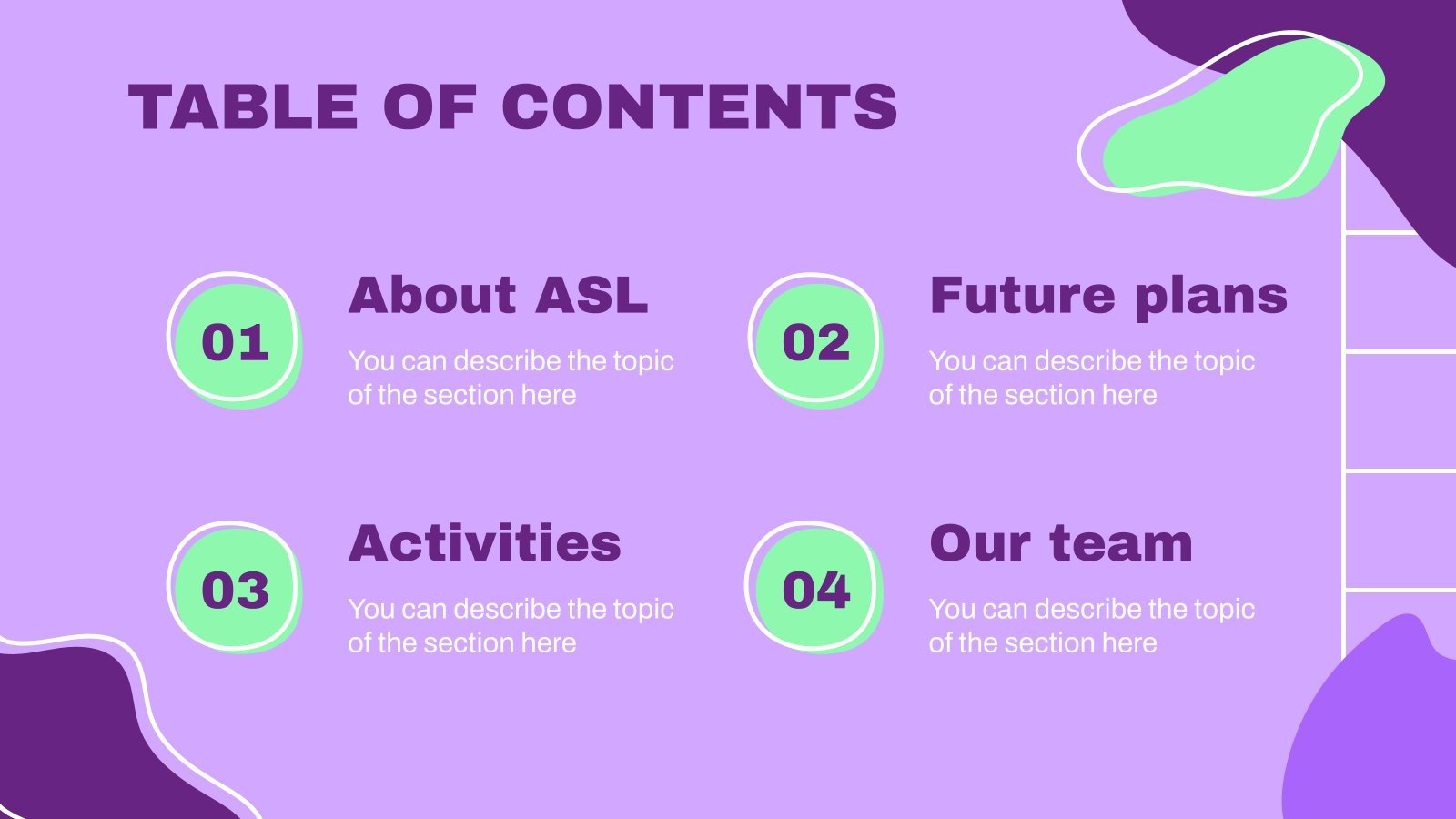 TABLE OF CONTENTS

01
About ASL
You can describe the topic of the section here

02
Future plans
You can describe the topic of the section here

03
Activities
You can describe the topic of the section here

04
Our team
You can describe the topic of the section here